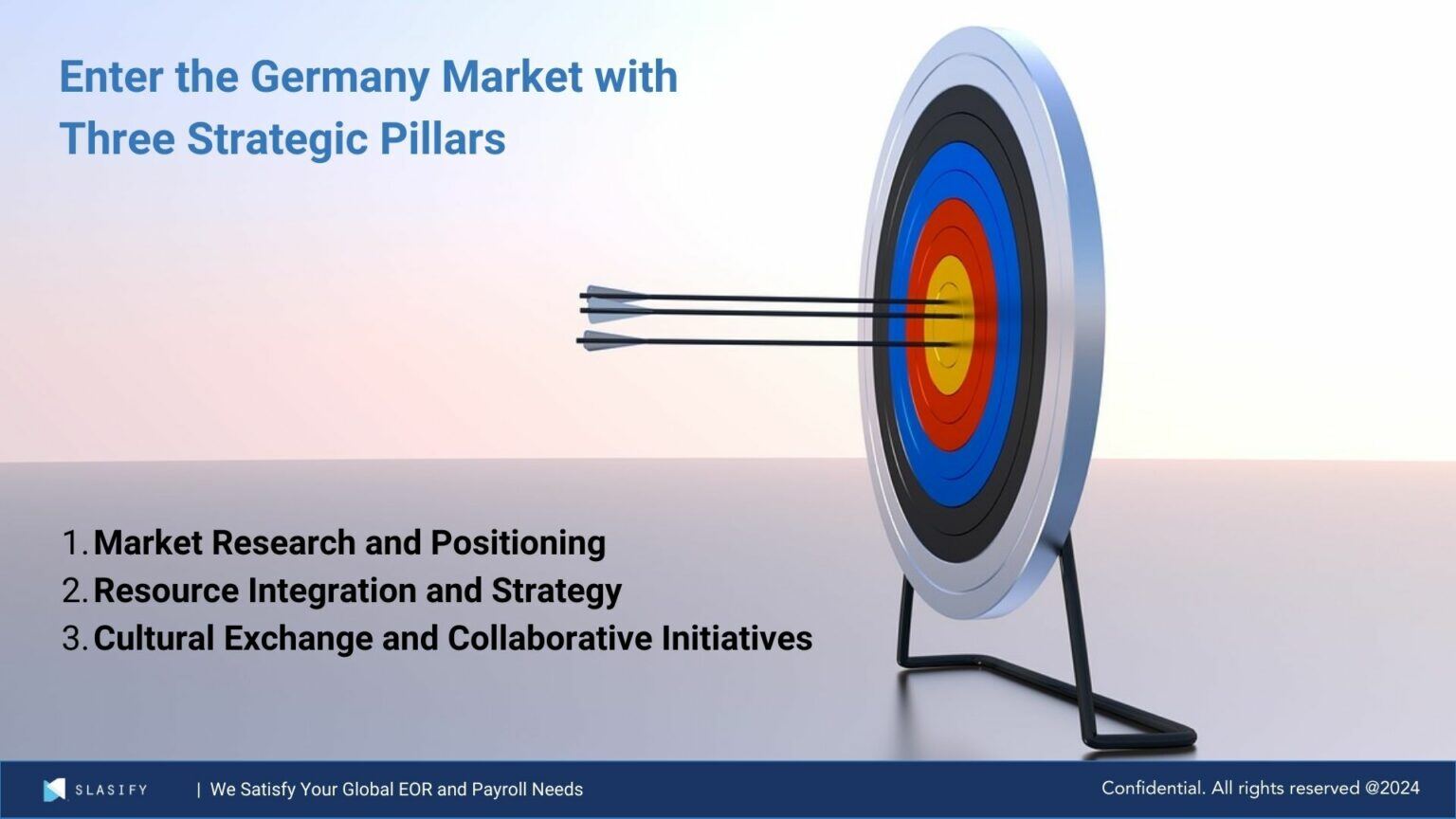 Enter the Germany Market with Three Strategic Pillars

1. Market Research and Positioning
2. Resource Integration and Strategy
3. Cultural Exchange and Collaborative Initiatives

SLASIFY | We Satisfy Your Global EOR and Payroll Needs

Confidential. All rights reserved @2024